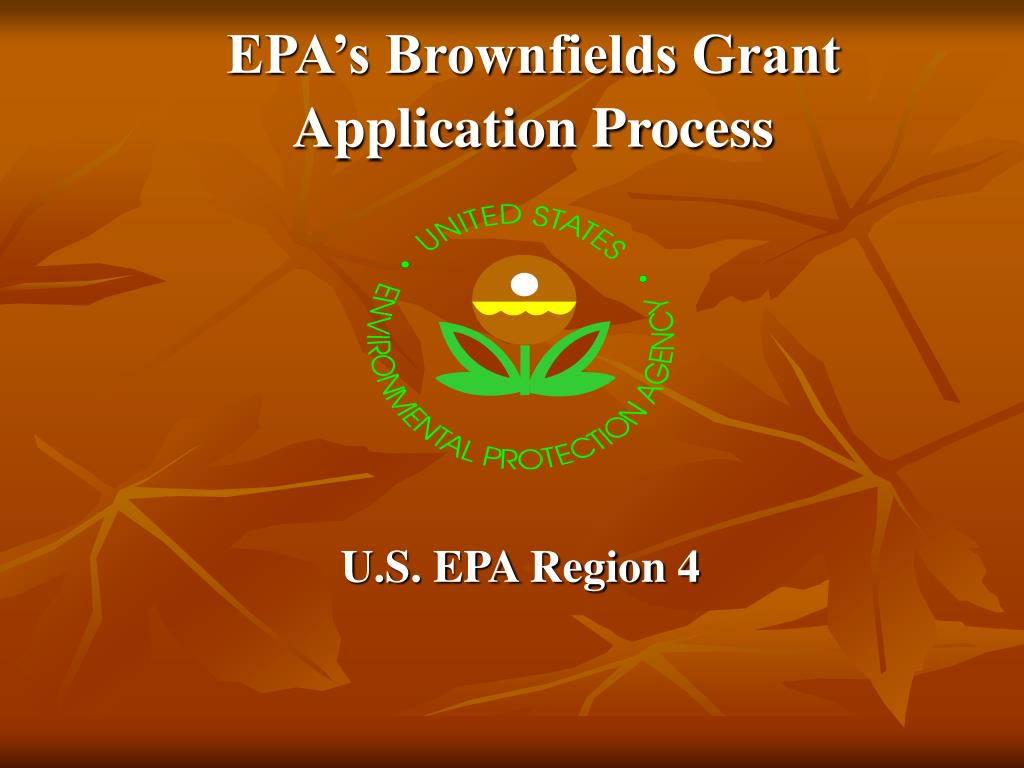 EPA's Brownfields Grant Application Process

UNITED STATES
ENVIRONMENTAL PROTECTION AGENCY

U.S. EPA Region 4